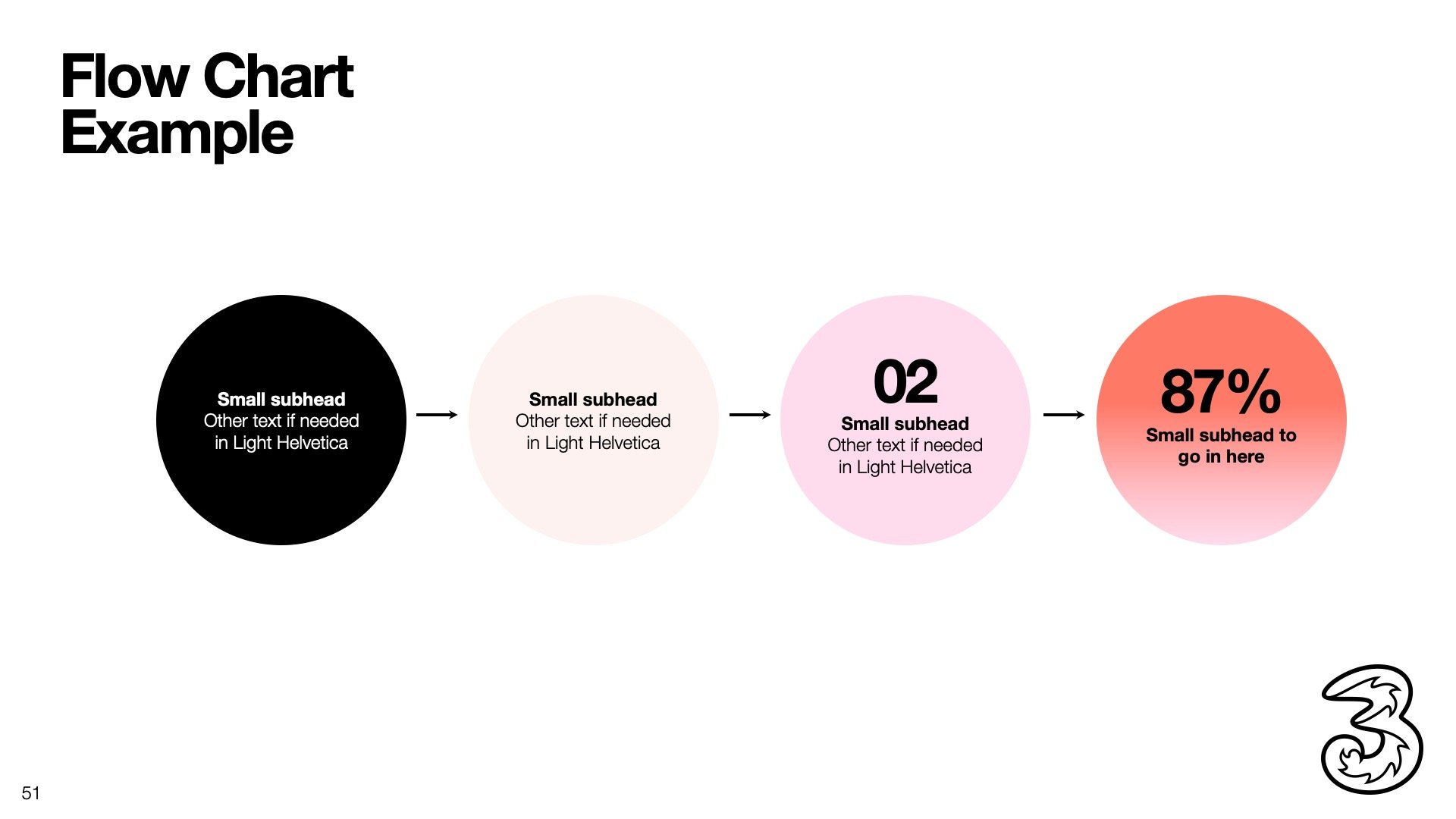 Flow Chart Example

Small subhead
Other text if needed in Light Helvetica

Small subhead
Other text if needed in Light Helvetica

02
Small subhead
Other text if needed in Light Helvetica

87%
Small subhead to go in here

51